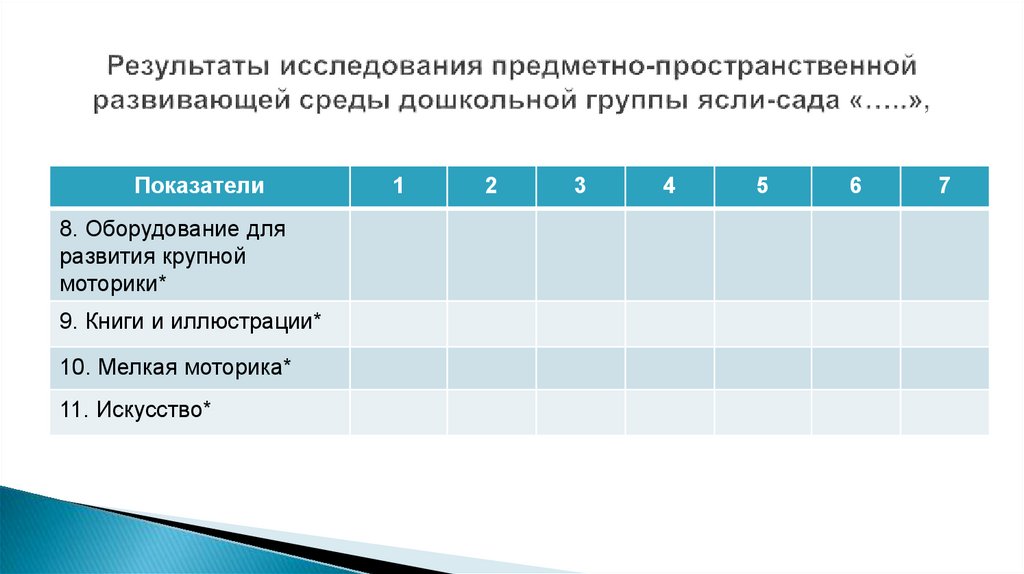 Результаты исследования предметно-пространственной развивающей среды дошкольной группы ясли-сада «…..»,

| Показатели | 1 | 2 | 3 | 4 | 5 | 6 | 7 |
|---|---|---|---|---|---|---|---|
| 8. Оборудование для развития крупной моторики* | | | | | | | |
| 9. Книги и иллюстрации* | | | | | | | |
| 10. Мелкая моторика* | | | | | | | |
| 11. Искусство* | | | | | | | |